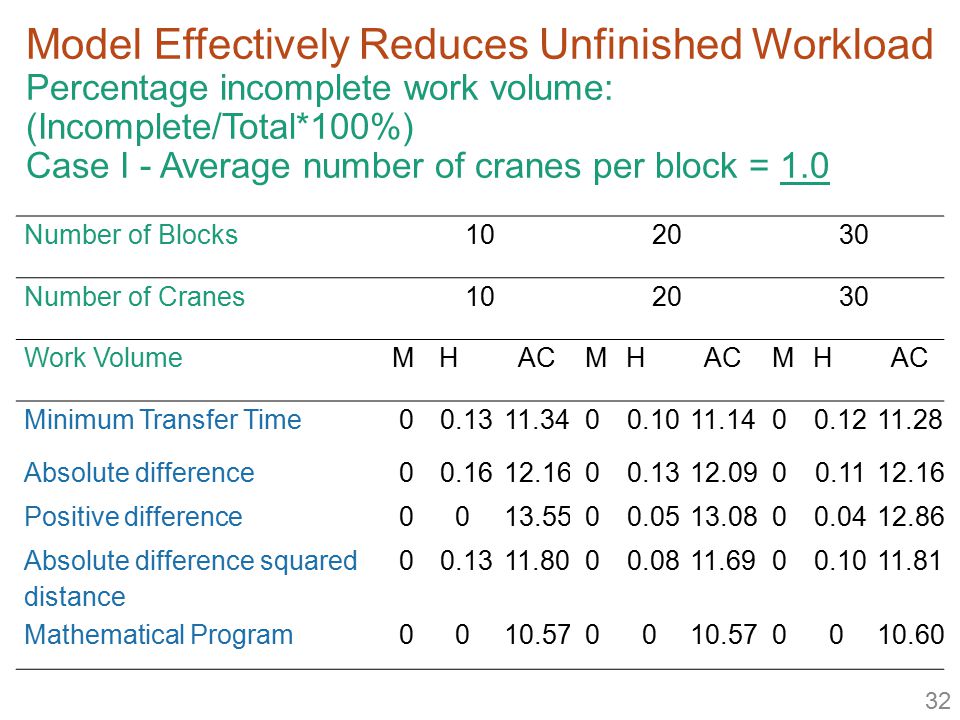 Model Effectively Reduces Unfinished Workload
Percentage incomplete work volume: (Incomplete/Total*100%)
Case I - Average number of cranes per block = 1.0

| Number of Blocks | 10 | | | 20 | | | 30 | | |
|---|---|---|---|---|---|---|---|---|---|
| Number of Cranes | 10 | | | 20 | | | 30 | | |
| Work Volume | M | H | AC | M | H | AC | M | H | AC |
| Minimum Transfer Time | 0 | 0.13 | 11.34 | 0 | 0.10 | 11.14 | 0 | 0.12 | 11.28 |
| Absolute difference | 0 | 0.16 | 12.16 | 0 | 0.13 | 12.09 | 0 | 0.11 | 12.16 |
| Positive difference | 0 | 0 | 13.55 | 0 | 0.05 | 13.08 | 0 | 0.04 | 12.86 |
| Absolute difference squared distance | 0 | 0.13 | 11.80 | 0 | 0.08 | 11.69 | 0 | 0.10 | 11.81 |
| Mathematical Program | 0 | 0 | 10.57 | 0 | 0 | 10.57 | 0 | 0 | 10.60 |

32